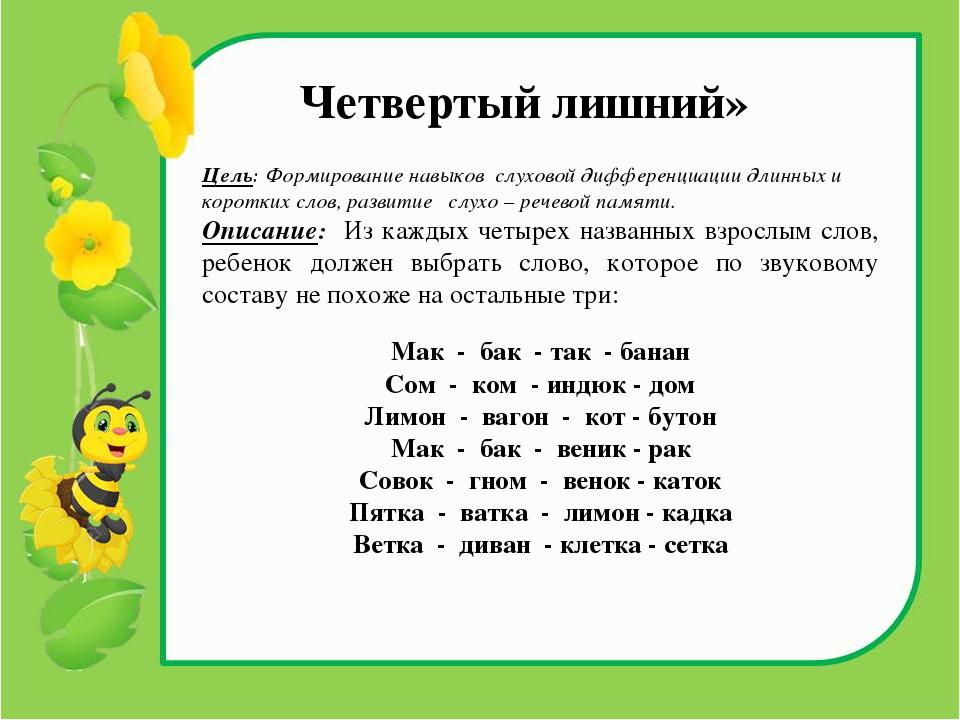 Четвертый лишний»

Цель: Формирование навыков слуховой дифференциации длинных и коротких слов, развитие слухо – речевой памяти.

Описание: Из каждых четырех названных взрослым слов, ребенок должен выбрать слово, которое по звуковому составу не похоже на остальные три:

Мак - бак - так - банан
Сом - ком - индюк - дом
Лимон - вагон - кот - бутон
Мак - бак - веник - рак
Совок - гном - венок - каток
Пятка - ватка - лимон - кадка
Ветка - диван - клетка - сетка